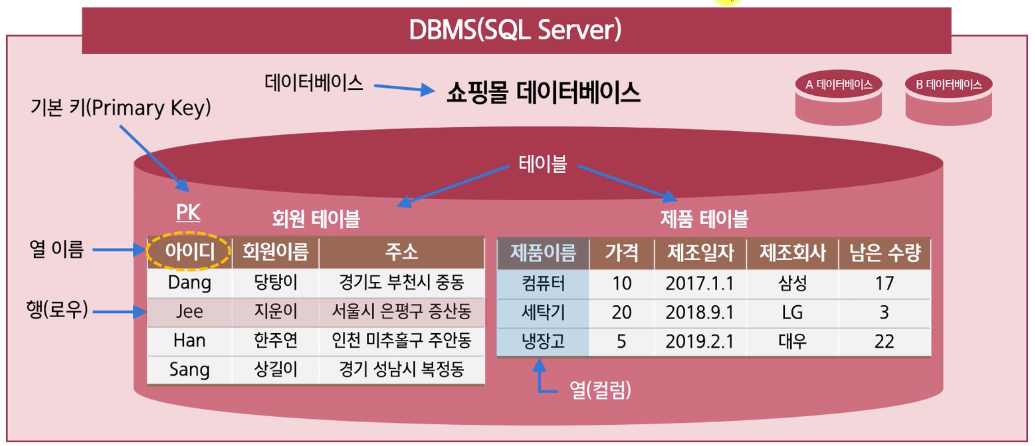 DBMS(SQL Server)

데이터베이스

쇼핑몰 데이터베이스

A 데이터베이스

B 데이터베이스

기본 키(Primary Key)

테이블

PK

회원 테이블

제품 테이블

열 이름

행(로우)

| 아이디 | 회원이름 | 주소 |
|---|---|---|
| Dang | 당탕이 | 경기도 부천시 중동 |
| Jee | 지운이 | 서울시 은평구 증산동 |
| Han | 한주연 | 인천 미추홀구 주안동 |
| Sang | 상길이 | 경기 성남시 복정동 |

| 제품이름 | 가격 | 제조일자 | 제조회사 | 남은 수량 |
|---|---|---|---|---|
| 컴퓨터 | 10 | 2017.1.1 | 삼성 | 17 |
| 세탁기 | 20 | 2018.9.1 | LG | 3 |
| 냉장고 | 5 | 2019.2.1 | 대우 | 22 |

열(컬럼)